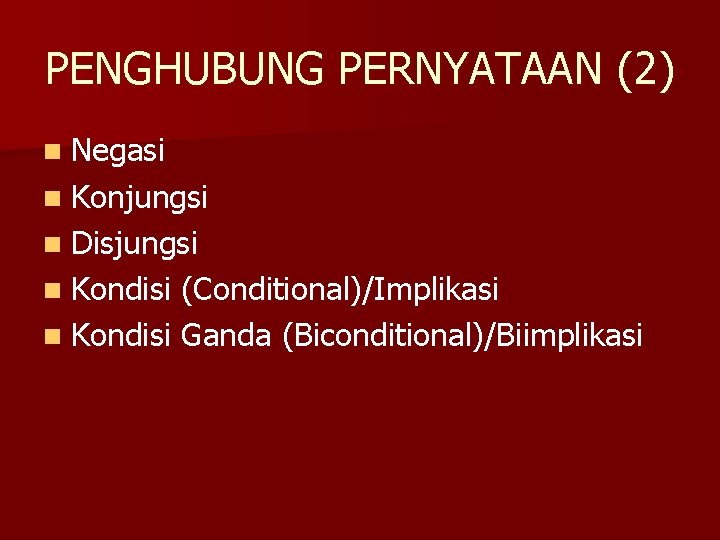 PENGHUBUNG PERNYATAAN (2)

- Negasi
- Konjungsi
- Disjungsi
- Kondisi (Conditional)/Implikasi
- Kondisi Ganda (Biconditional)/Biimplikasi